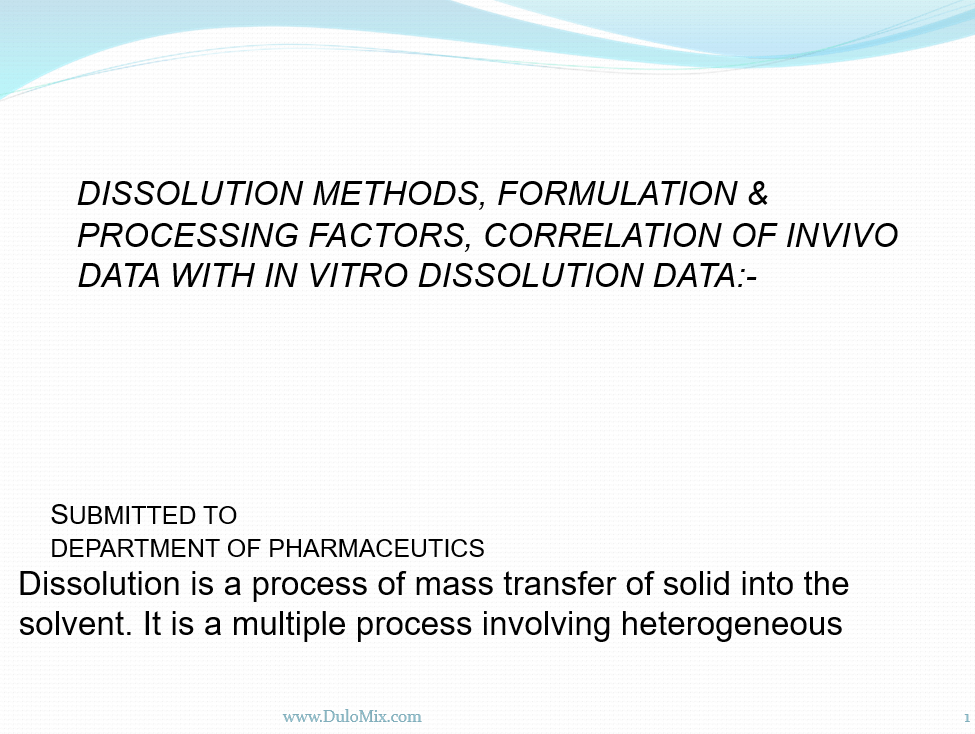 DISSOLUTION METHODS, FORMULATION & PROCESSING FACTORS, CORRELATION OF INVIVO DATA WITH IN VITRO DISSOLUTION DATA:-

SUBMITTED TO
DEPARTMENT OF PHARMACEUTICS

Dissolution is a process of mass transfer of solid into the solvent. It is a multiple process involving heterogeneous

www.DuloMix.com

1